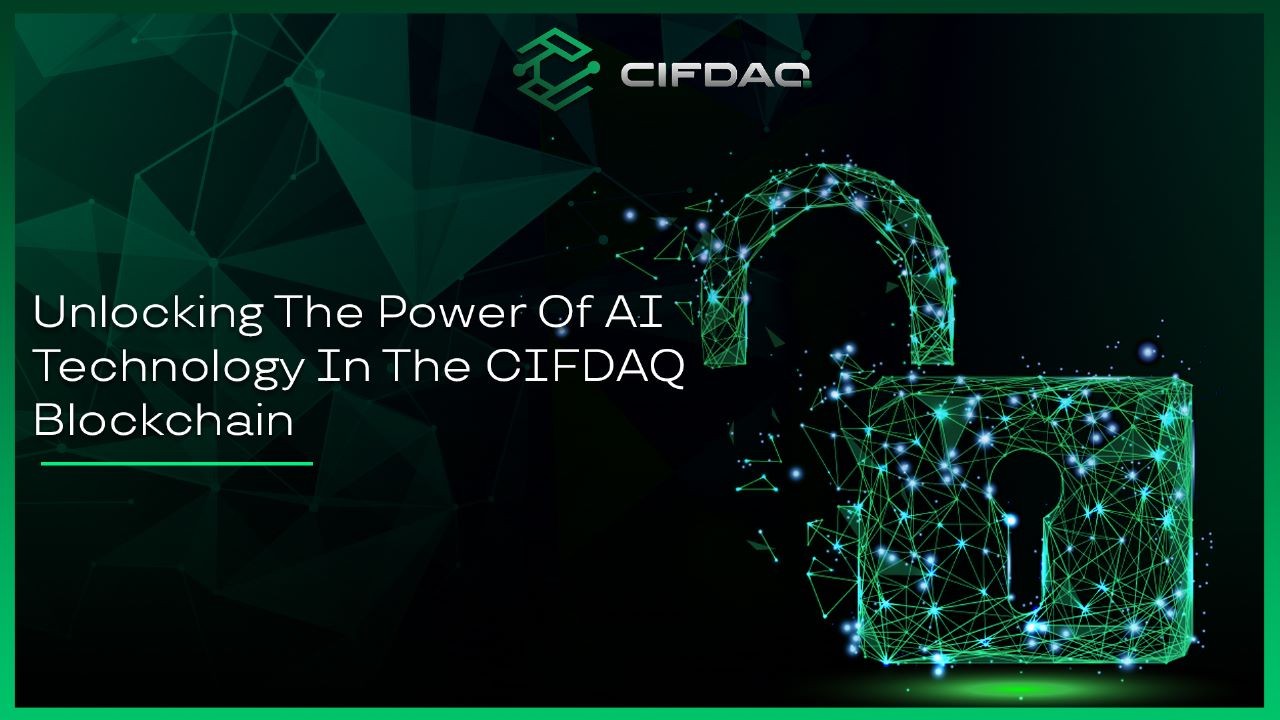 CIFDAQ

Unlocking The Power Of AI Technology In The CIFDAQ Blockchain